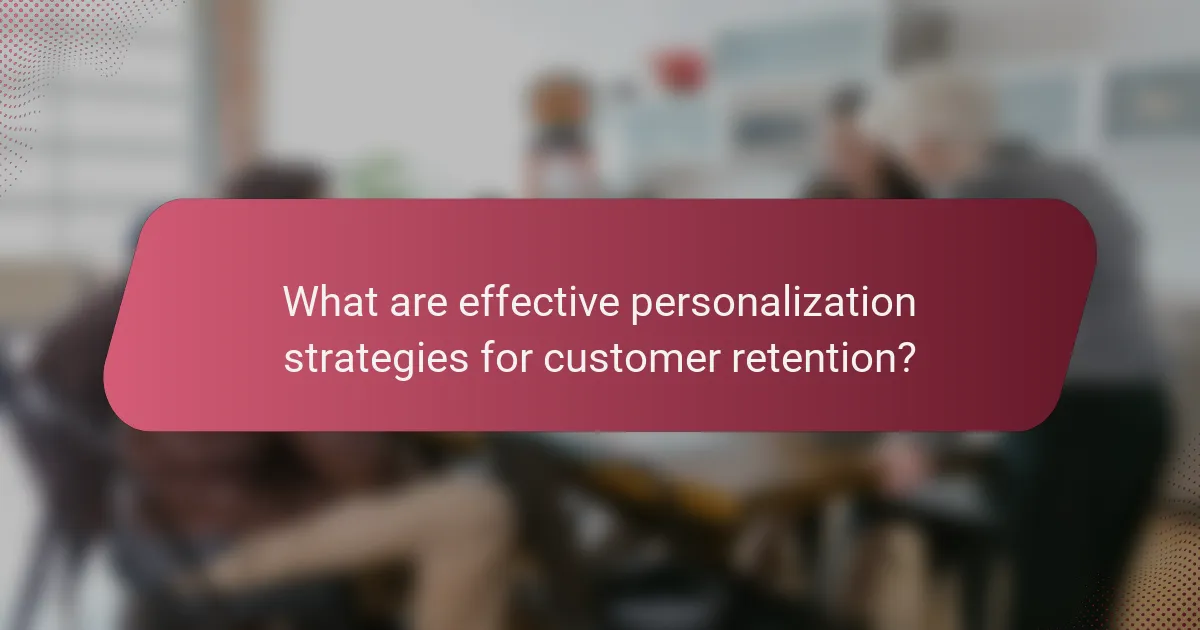 What are effective personalization strategies for customer retention?